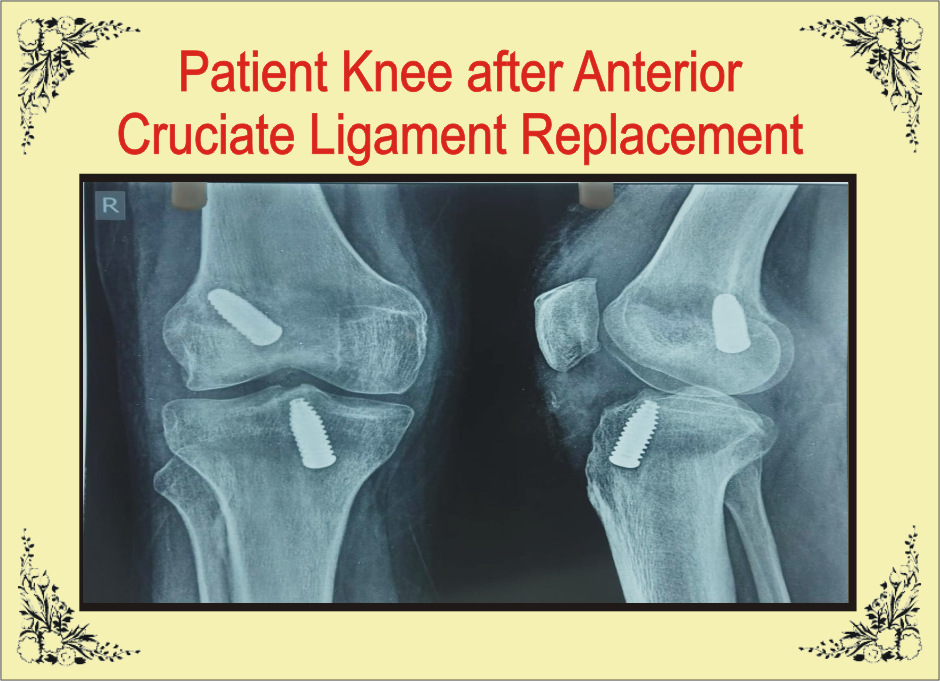 Patient Knee after Anterior Cruciate Ligament Replacement

R